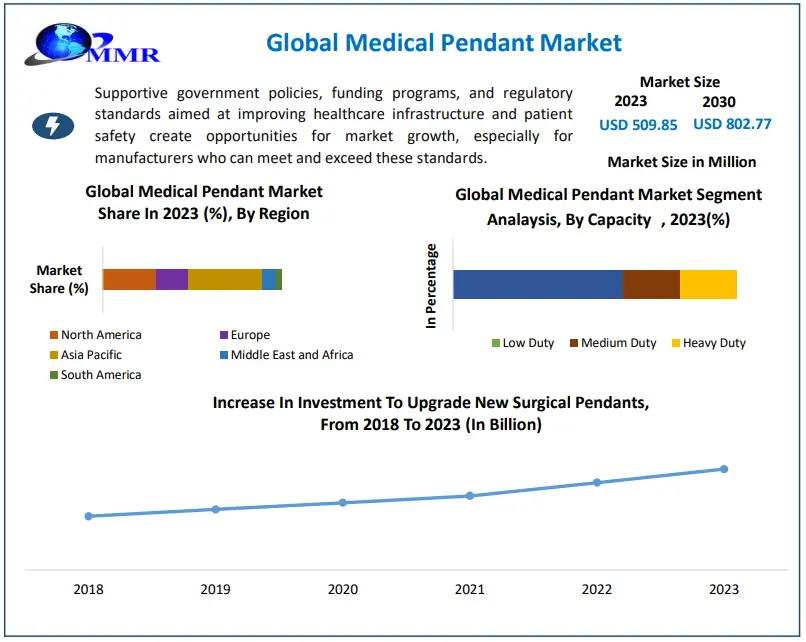 MMR

Global Medical Pendant Market

Supportive government policies, funding programs, and regulatory standards aimed at improving healthcare infrastructure and patient safety create opportunities for market growth, especially for manufacturers who can meet and exceed these standards.

Market Size
2023
2030
USD 509.85
USD 802.77
Market Size in Million

Global Medical Pendant Market Share In 2023 (%), By Region

Market Share (%)

North America
Europe
Asia Pacific
Middle East and Africa
South America

Global Medical Pendant Market Segment Analaysis, By Capacity , 2023(%)

In Percentage

Low Duty
Medium Duty
Heavy Duty

Increase In Investment To Upgrade New Surgical Pendants, From 2018 To 2023 (In Billion)

2018
2019
2020
2021
2022
2023